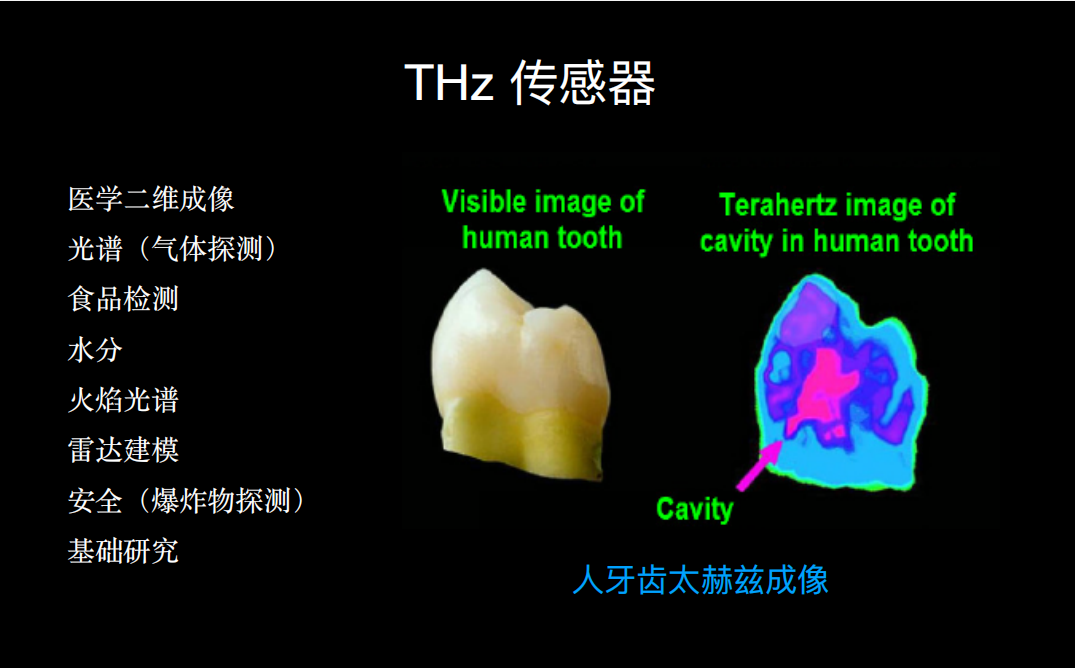 THz 传感器

医学二维成像
光谱（气体探测）
食品检测
水分
火焰光谱
雷达建模
安全（爆炸物探测）
基础研究

Visible image of human tooth

Terahertz image of cavity in human tooth

Cavity

人牙齿太赫兹成像